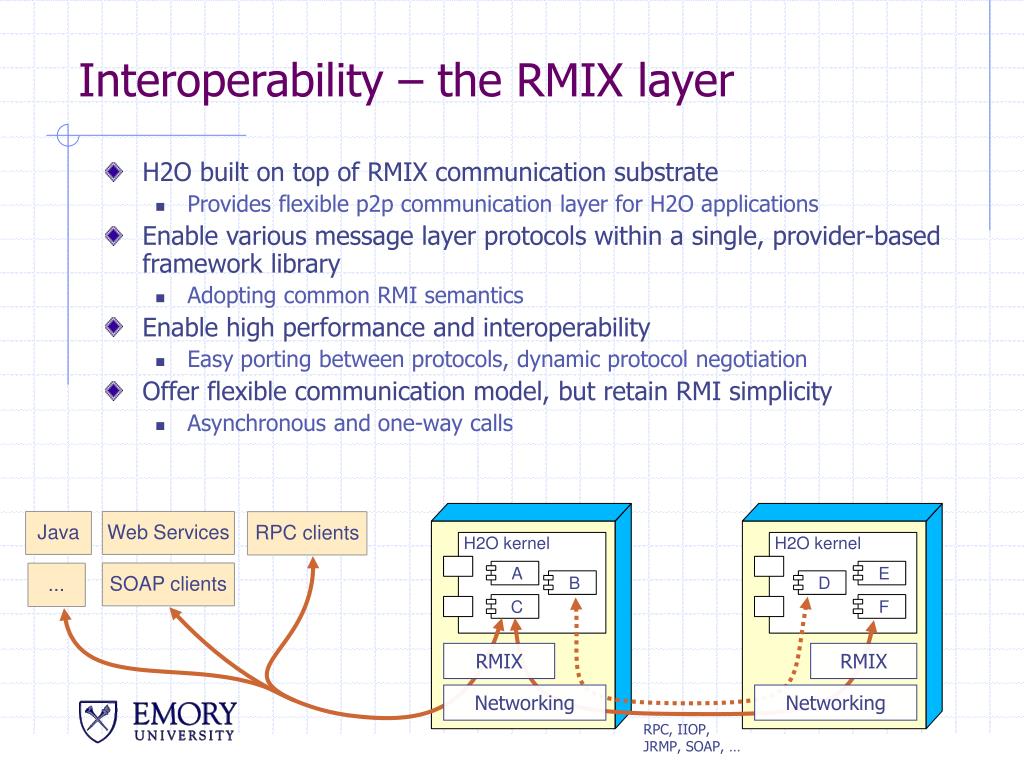 Interoperability – the RMIX layer

H2O built on top of RMIX communication substrate
Provides flexible p2p communication layer for H2O applications
Enable various message layer protocols within a single, provider-based framework library
Adopting common RMI semantics
Enable high performance and interoperability
Easy porting between protocols, dynamic protocol negotiation
Offer flexible communication model, but retain RMI simplicity
Asynchronous and one-way calls

Java
Web Services
RPC clients
...
SOAP clients

H2O kernel
A
B
C
RMIX
Networking

H2O kernel
D
E
F
RMIX
Networking

RPC, IIOP, JRMP, SOAP, …

EMORY UNIVERSITY